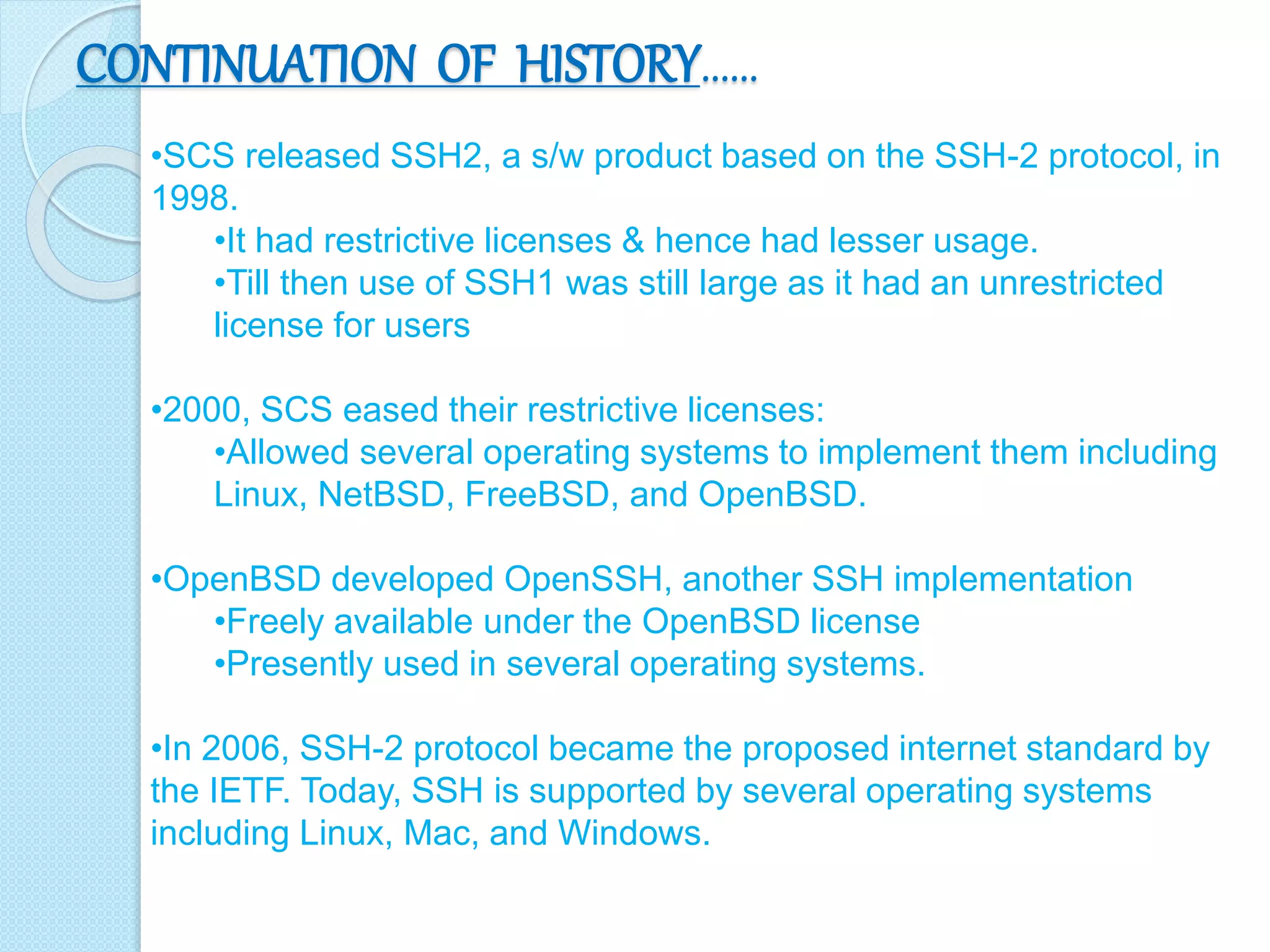 CONTINUATION OF HISTORY……

•SCS released SSH2, a s/w product based on the SSH-2 protocol, in 1998.
•It had restrictive licenses & hence had lesser usage.
•Till then use of SSH1 was still large as it had an unrestricted license for users

•2000, SCS eased their restrictive licenses:
•Allowed several operating systems to implement them including Linux, NetBSD, FreeBSD, and OpenBSD.

•OpenBSD developed OpenSSH, another SSH implementation
•Freely available under the OpenBSD license
•Presently used in several operating systems.

•In 2006, SSH-2 protocol became the proposed internet standard by the IETF. Today, SSH is supported by several operating systems including Linux, Mac, and Windows.